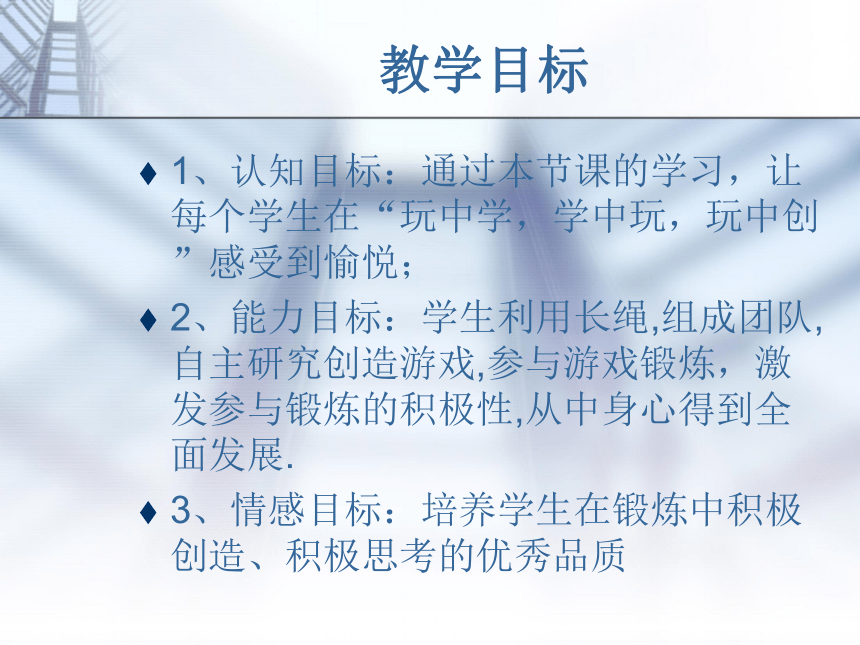 教学目标

♦ 1、认知目标：通过本节课的学习，让每个学生在“玩中学，学中玩，玩中创”感受到愉悦；

♦ 2、能力目标：学生利用长绳,组成团队,自主研究创造游戏,参与游戏锻炼，激发参与锻炼的积极性,从中身心得到全面发展.

♦ 3、情感目标：培养学生在锻炼中积极创造、积极思考的优秀品质